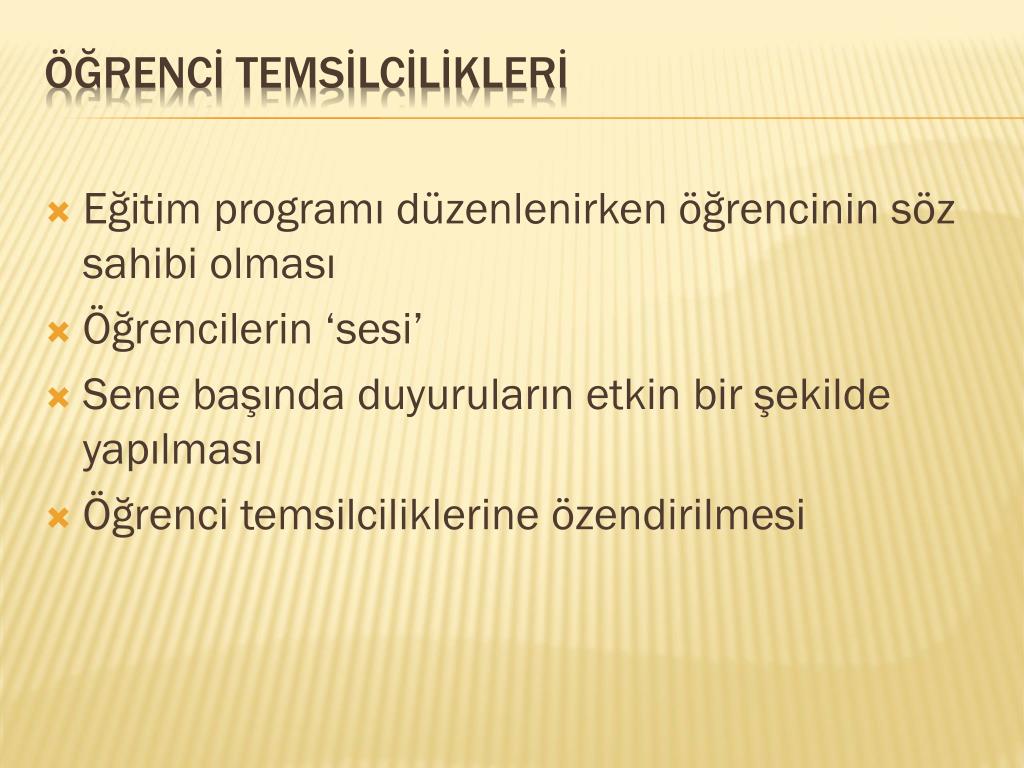 ÖĞRENCİ TEMSİLCİLİKLERİ

Eğitim programı düzenlenirken öğrencinin söz sahibi olması

Öğrencilerin ‘sesi’

Sene başında duyuruların etkin bir şekilde yapılması

Öğrenci temsilciliklerine özendirilmesi